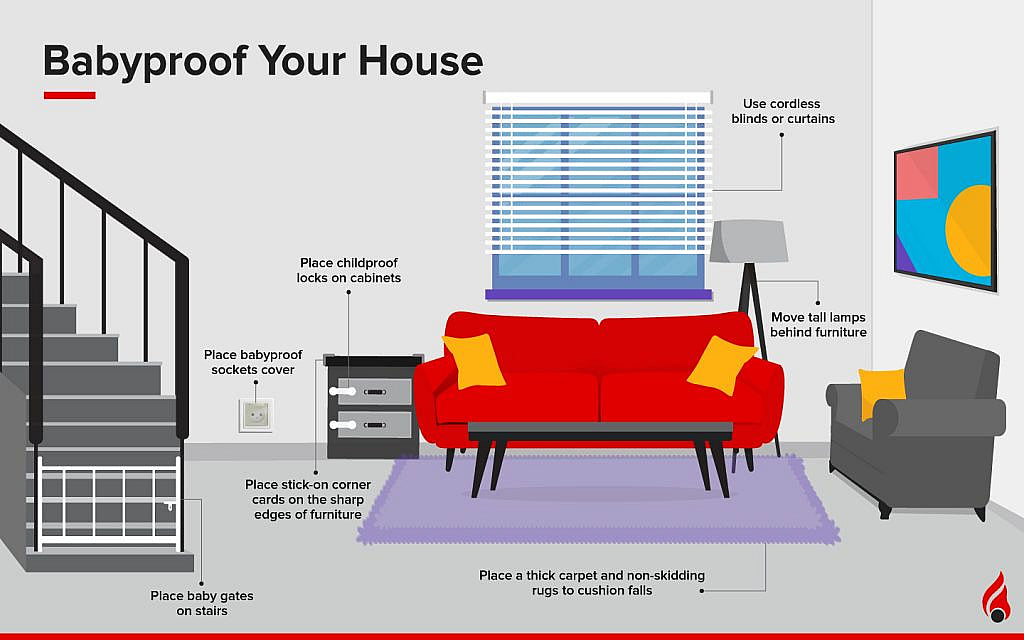 Babyproof Your House

Use cordless blinds or curtains

Place childproof locks on cabinets

Move tall lamps behind furniture

Place babyproof sockets cover

Place stick-on corner cards on the sharp edges of furniture

Place a thick carpet and non-skidding rugs to cushion falls

Place baby gates on stairs